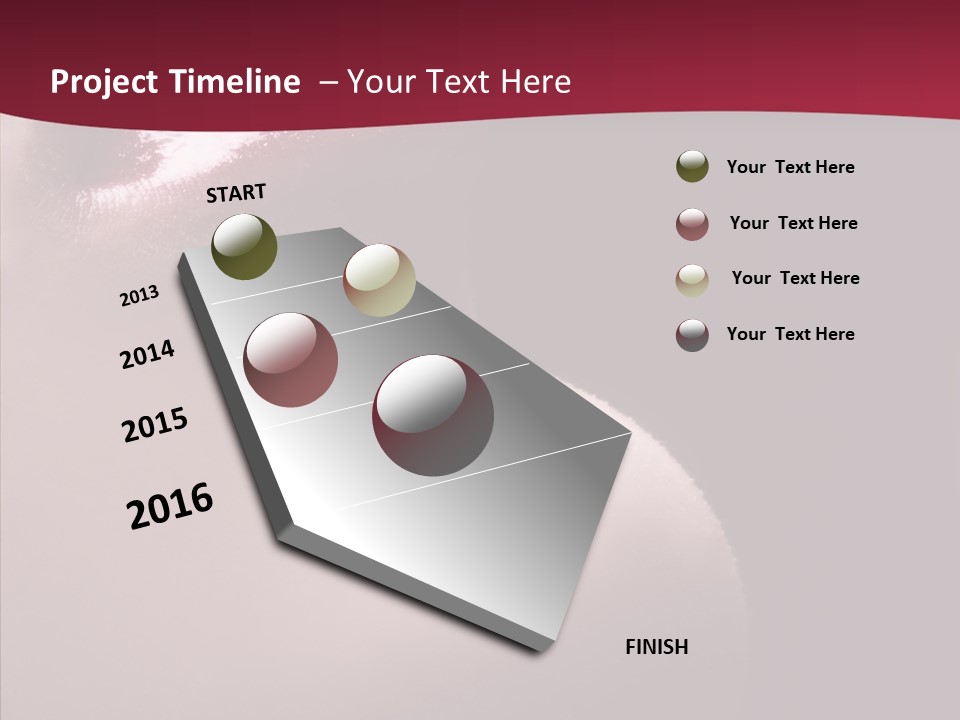 Project Timeline – Your Text Here

START

2013

2014

2015

2016

FINISH

Your Text Here

Your Text Here

Your Text Here

Your Text Here